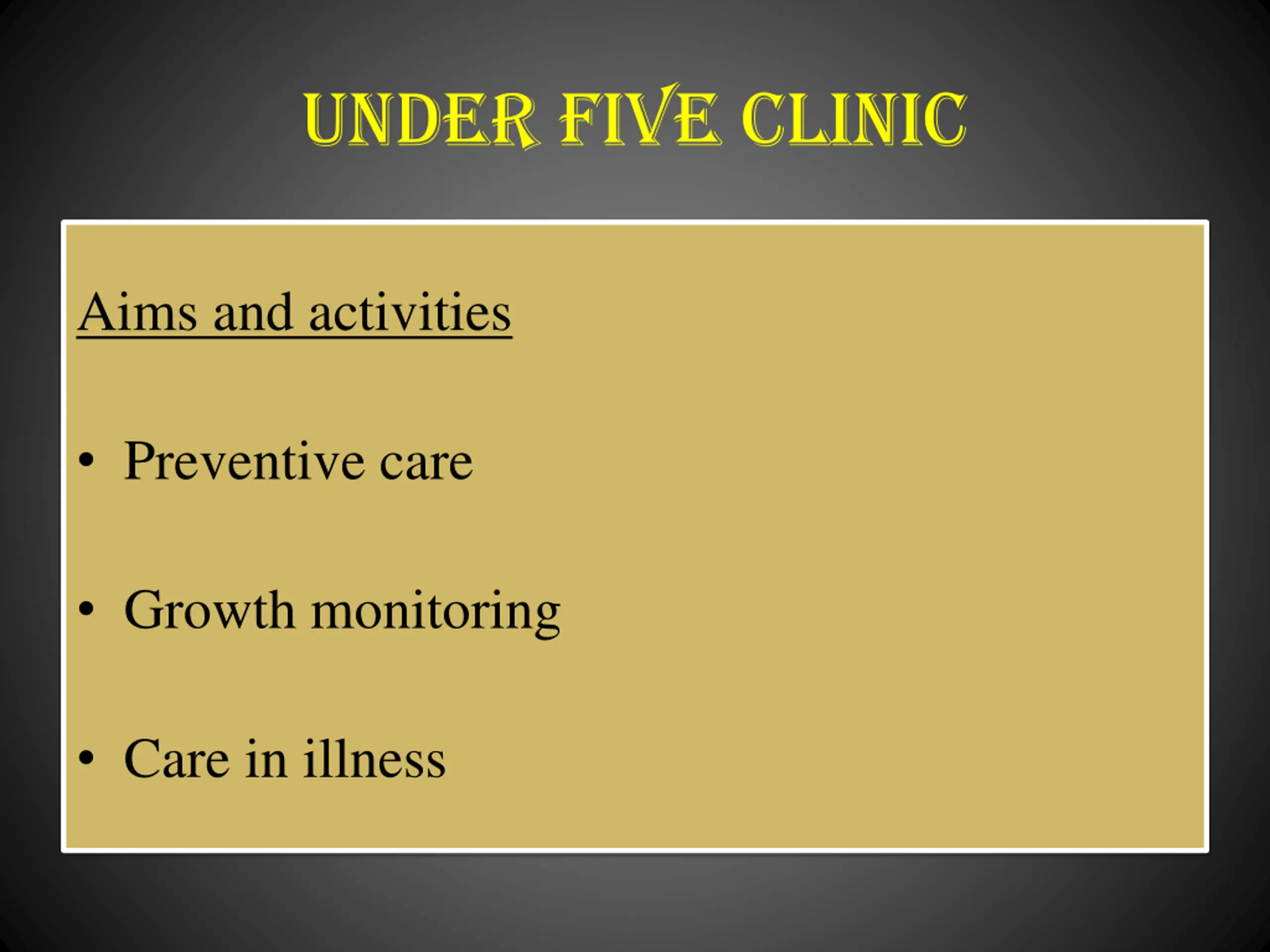 UNDER FIVE CLINIC

Aims and activities

• Preventive care

• Growth monitoring

• Care in illness